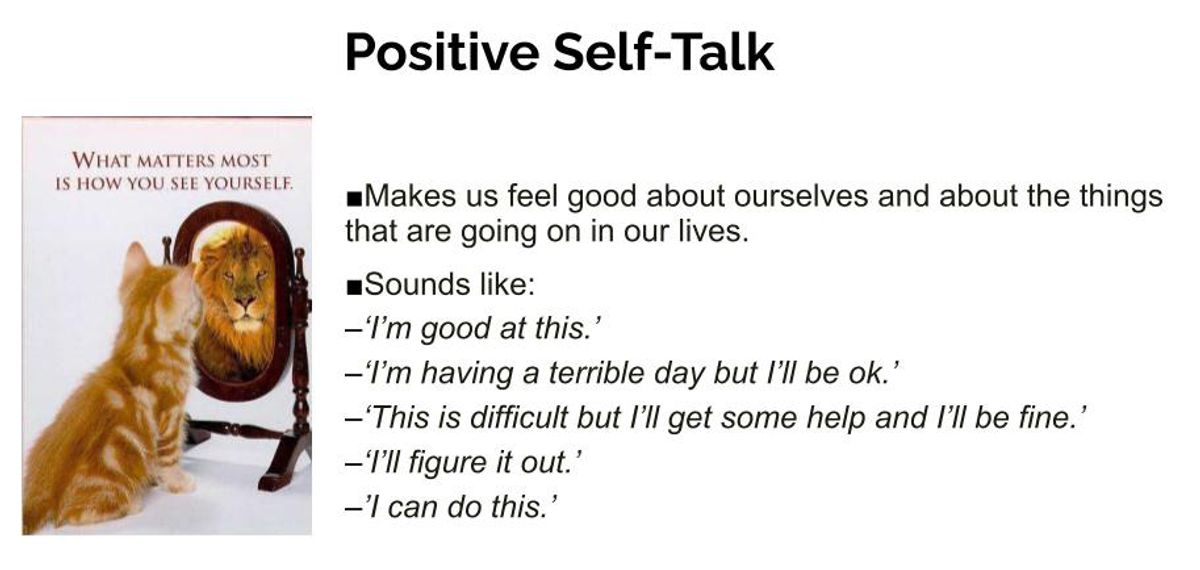 Positive Self-Talk

WHAT MATTERS MOST IS HOW YOU SEE YOURSELF.

■Makes us feel good about ourselves and about the things that are going on in our lives.

■Sounds like:
–'I'm good at this.'
–'I'm having a terrible day but I'll be ok.'
–'This is difficult but I'll get some help and I'll be fine.'
–'I'll figure it out.'
–'I can do this.'